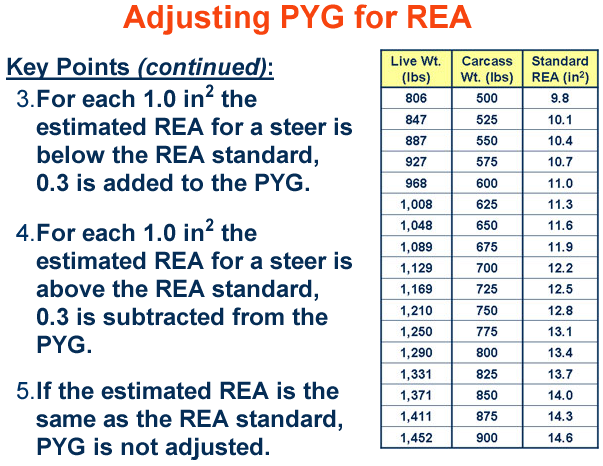 Adjusting PYG for REA

Key Points (continued):

3. For each 1.0 in$^2$ the estimated REA for a steer is below the REA standard, 0.3 is added to the PYG.

4. For each 1.0 in$^2$ the estimated REA for a steer is above the REA standard, 0.3 is subtracted from the PYG.

5. If the estimated REA is the same as the REA standard, PYG is not adjusted.

| Live Wt. (lbs) | Carcass Wt. (lbs) | Standard REA (in$^2$) |
|---|---|---|
| 806 | 500 | 9.8 |
| 847 | 525 | 10.1 |
| 887 | 550 | 10.4 |
| 927 | 575 | 10.7 |
| 968 | 600 | 11.0 |
| 1,008 | 625 | 11.3 |
| 1,048 | 650 | 11.6 |
| 1,089 | 675 | 11.9 |
| 1,129 | 700 | 12.2 |
| 1,169 | 725 | 12.5 |
| 1,210 | 750 | 12.8 |
| 1,250 | 775 | 13.1 |
| 1,290 | 800 | 13.4 |
| 1,331 | 825 | 13.7 |
| 1,371 | 850 | 14.0 |
| 1,411 | 875 | 14.3 |
| 1,452 | 900 | 14.6 |